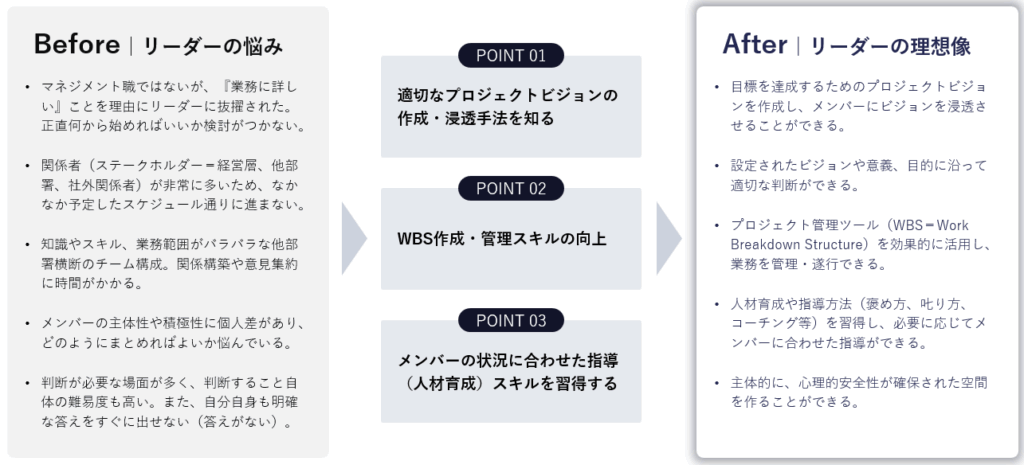 Before | リーダーの悩み

• マネジメント職ではないが、『業務に詳しい』ことを理由にリーダーに抜擢された。正直何から始めればいいか検討がつかない。

• 関係者（ステークホルダー＝経営層、他部署、社外関係者）が非常に多いため、なかなか予定したスケジュール通りに進まない。

• 知識やスキル、業務範囲がバラバラな他部署横断のチーム構成。関係構築や意見集約に時間がかかる。

• メンバーの主体性や積極性に個人差があり、どのようにまとめればよいか悩んでいる。

• 判断が必要な場面が多く、判断すること自体の難易度も高い。また、自分自身も明確な答えをすぐに出せない（答えがない）。

POINT 01

適切なプロジェクトビジョンの作成・浸透手法を知る

POINT 02

WBS作成・管理スキルの向上

POINT 03

メンバーの状況に合わせた指導（人材育成）スキルを習得する

After | リーダーの理想像

• 目標を達成するためのプロジェクトビジョンを作成し、メンバーにビジョンを浸透させることができる。

• 設定されたビジョンや意義、目的に沿って適切な判断ができる。

• プロジェクト管理ツール（WBS＝Work Breakdown Structure）を効果的に活用し、業務を管理・遂行できる。

• 人材育成や指導方法（褒め方、叱り方、コーチング等）を習得し、必要に応じてメンバーに合わせた指導ができる。

• 主体的に、心理的安全性が確保された空間を作ることができる。